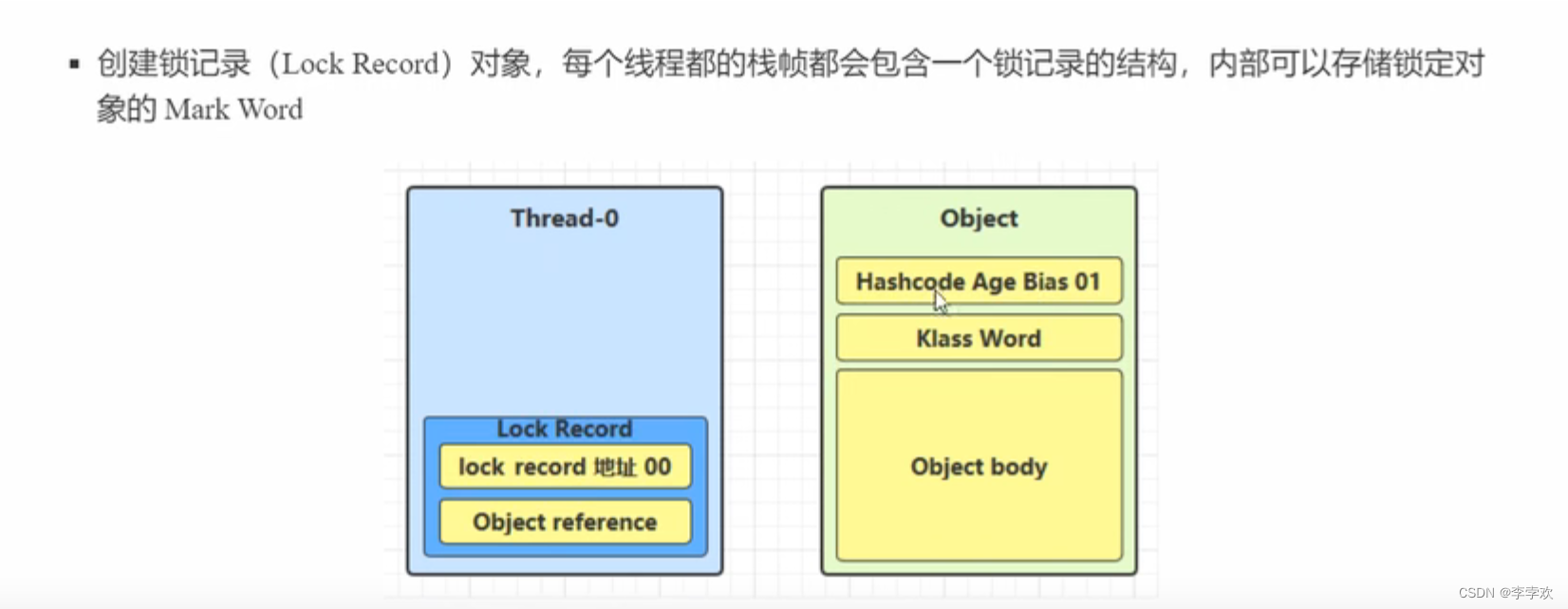 ▪ 创建锁记录（Lock Record）对象，每个线程都的栈帧都会包含一个锁记录的结构，内部可以存储锁定对象的 Mark Word

Thread-0

Lock Record

lock record 地址 00

Object reference

Object

Hashcode Age Bias 01

Klass Word

Object body

CSDN @李李欢